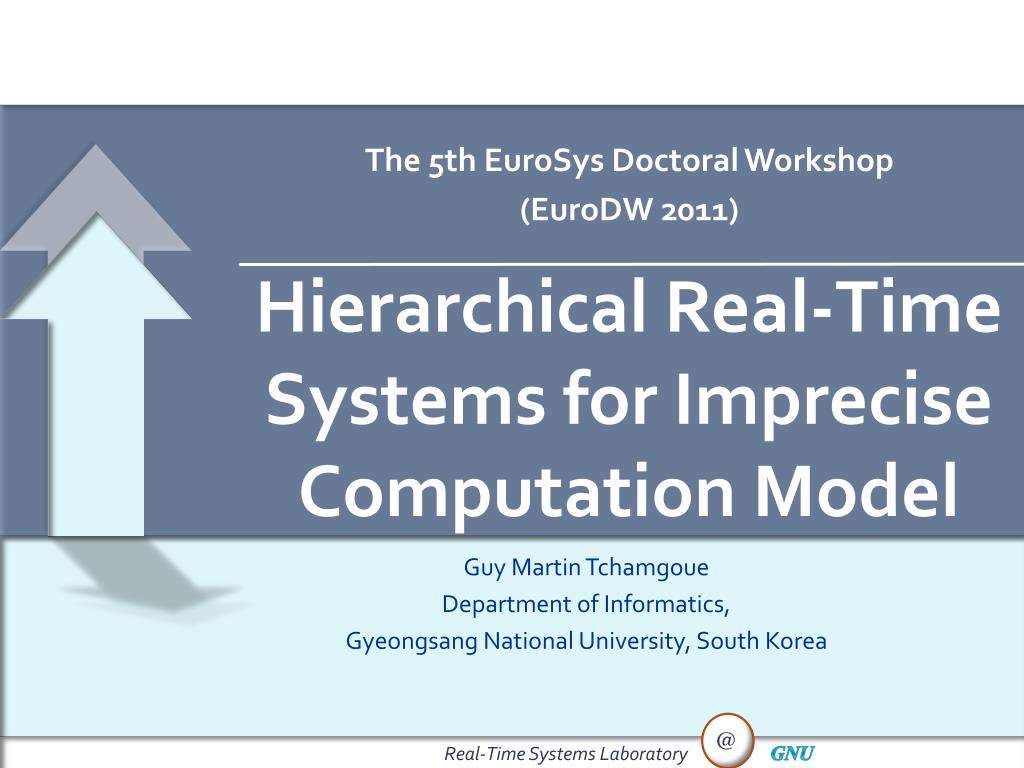 The 5th EuroSys Doctoral Workshop
(EuroDW 2011)

Hierarchical Real-Time Systems for Imprecise Computation Model

Guy Martin Tchamgoue
Department of Informatics,
Gyeongsang National University, South Korea

Real-Time Systems Laboratory @ GNU